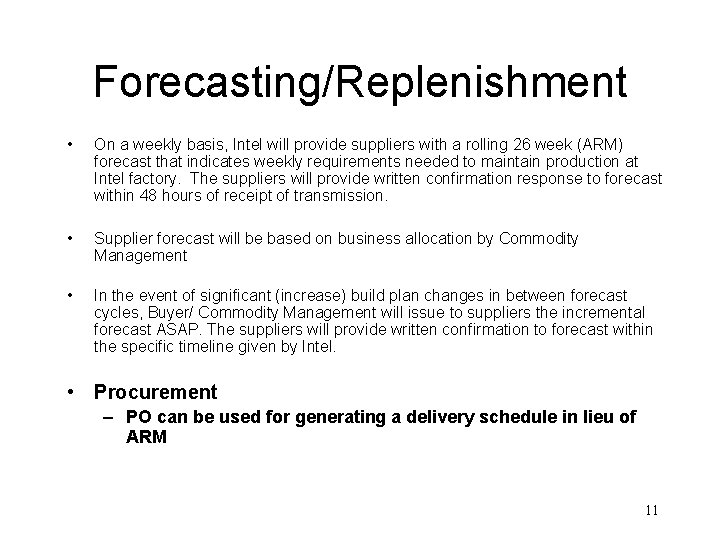 Forecasting/Replenishment

• On a weekly basis, Intel will provide suppliers with a rolling 26 week (ARM) forecast that indicates weekly requirements needed to maintain production at Intel factory. The suppliers will provide written confirmation response to forecast within 48 hours of receipt of transmission.

• Supplier forecast will be based on business allocation by Commodity Management

• In the event of significant (increase) build plan changes in between forecast cycles, Buyer/ Commodity Management will issue to suppliers the incremental forecast ASAP. The suppliers will provide written confirmation to forecast within the specific timeline given by Intel.

• Procurement
– PO can be used for generating a delivery schedule in lieu of ARM

11